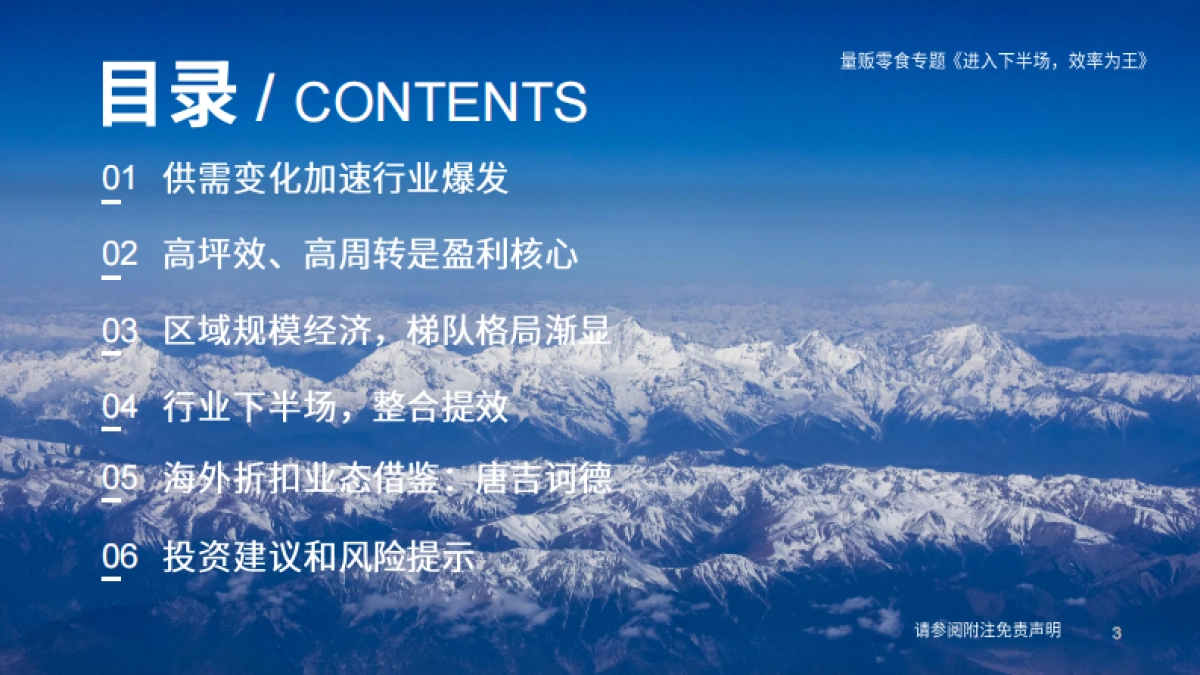 量贩零食专题《进入下半场，效率为王》

目录 / CONTENTS

01 供需变化加速行业爆发

02 高坪效、高周转是盈利核心

03 区域规模经济，梯队格局渐显

04 行业下半场，整合提效

05 海外折扣业态借鉴：唐吉诃德

06 投资建议和风险提示

请参阅附注免责声明 3